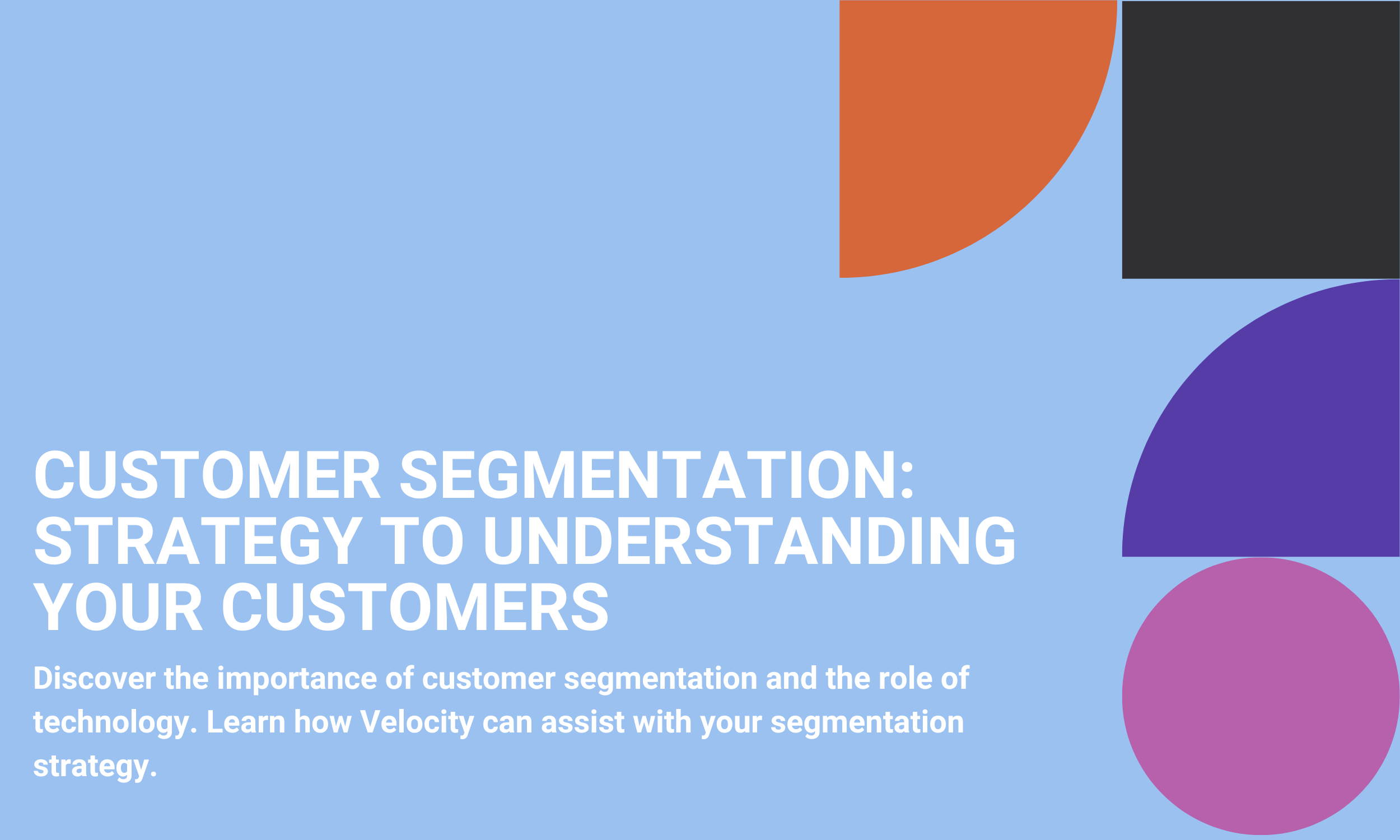 CUSTOMER SEGMENTATION: STRATEGY TO UNDERSTANDING YOUR CUSTOMERS

Discover the importance of customer segmentation and the role of technology. Learn how Velocity can assist with your segmentation strategy.